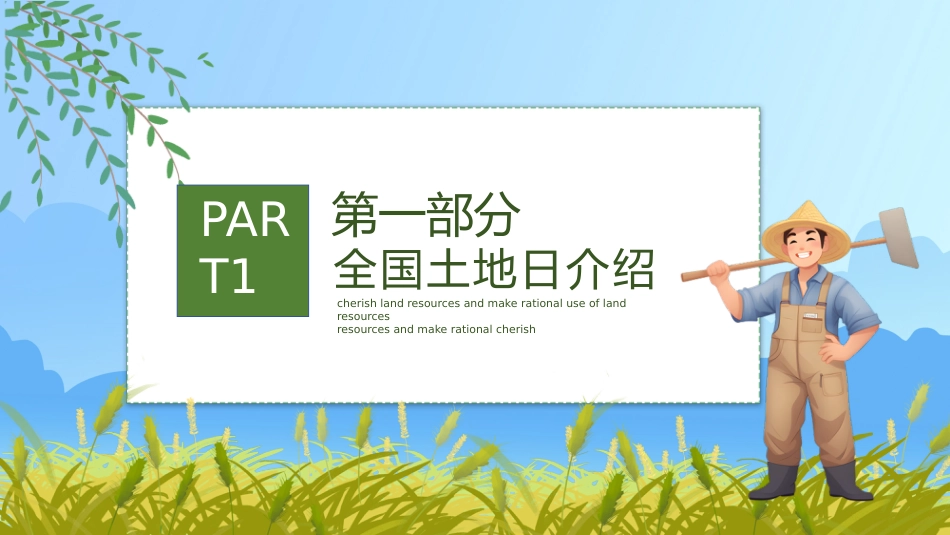 PART1

第一部分
全国土地日介绍

cherish land resources and make rational use of land resources
resources and make rational cherish